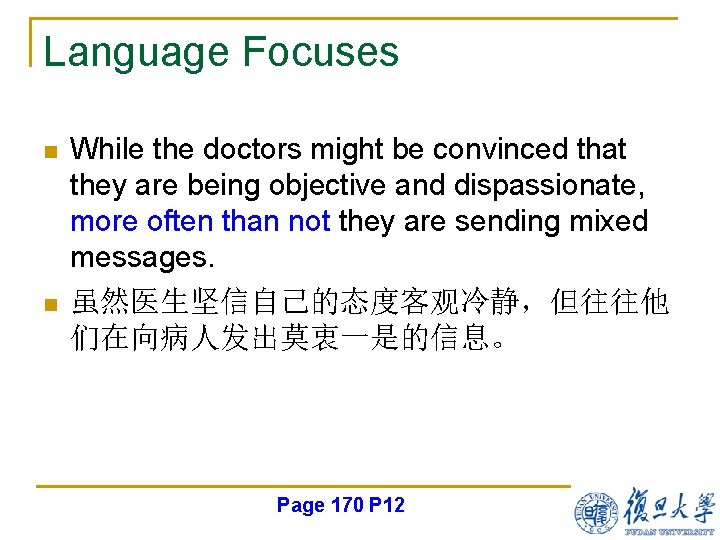 Language Focuses

While the doctors might be convinced that they are being objective and dispassionate, more often than not they are sending mixed messages.

虽然医生坚信自己的态度客观冷静，但往往他们在向病人发出莫衷一是的信息。

Page 170 P12

復旦大學
FUDAN UNIVERSITY